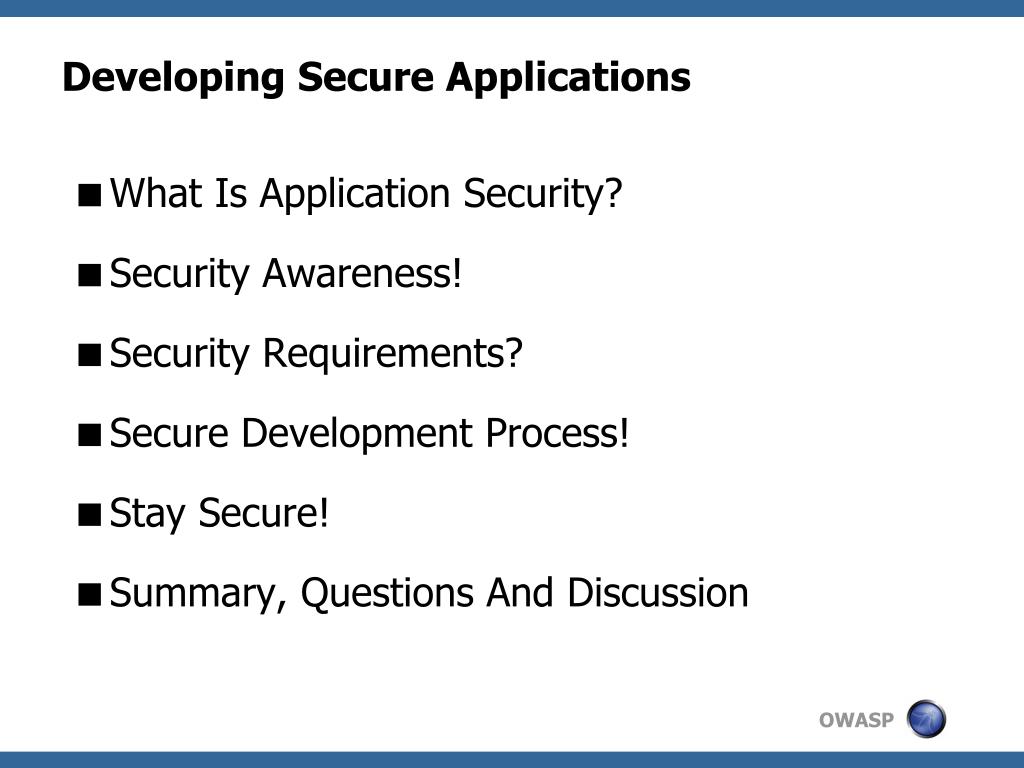 Developing Secure Applications

■ What Is Application Security?

■ Security Awareness!

■ Security Requirements?

■ Secure Development Process!

■ Stay Secure!

■ Summary, Questions And Discussion

OWASP